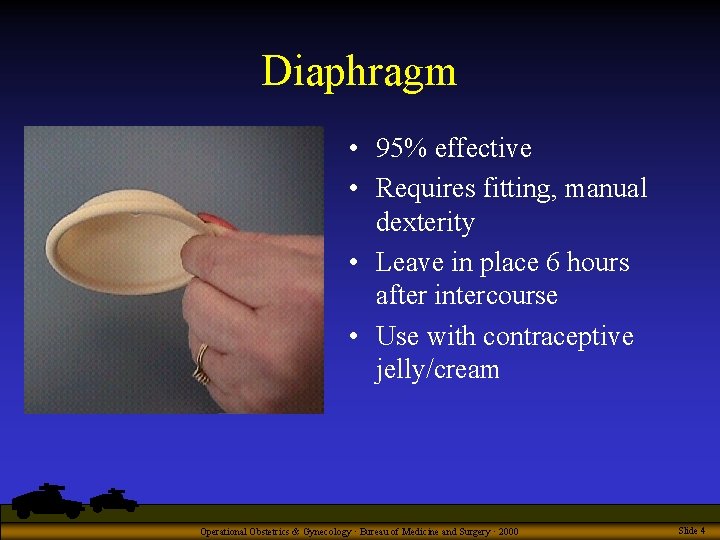 Diaphragm

• 95% effective
• Requires fitting, manual dexterity
• Leave in place 6 hours after intercourse
• Use with contraceptive jelly/cream

Operational Obstetrics & Gynecology · Bureau of Medicine and Surgery · 2000

Slide 4